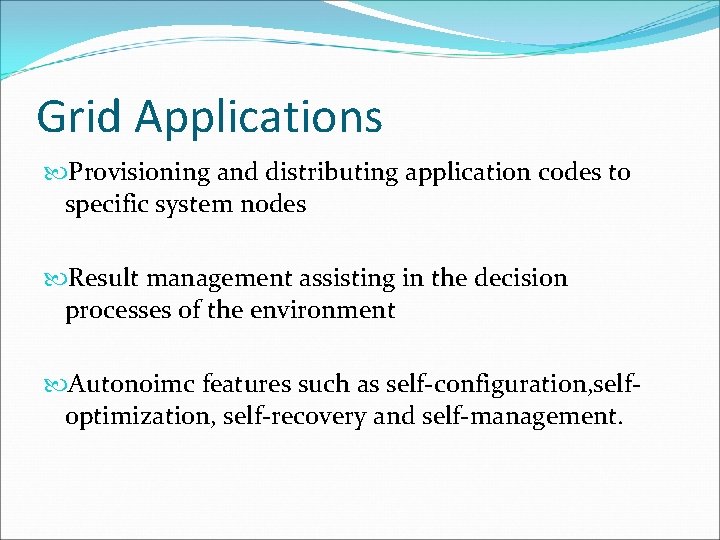 Grid Applications

Provisioning and distributing application codes to specific system nodes

Result management assisting in the decision processes of the environment

Autonoimc features such as self-configuration,self-optimization, self-recovery and self-management.